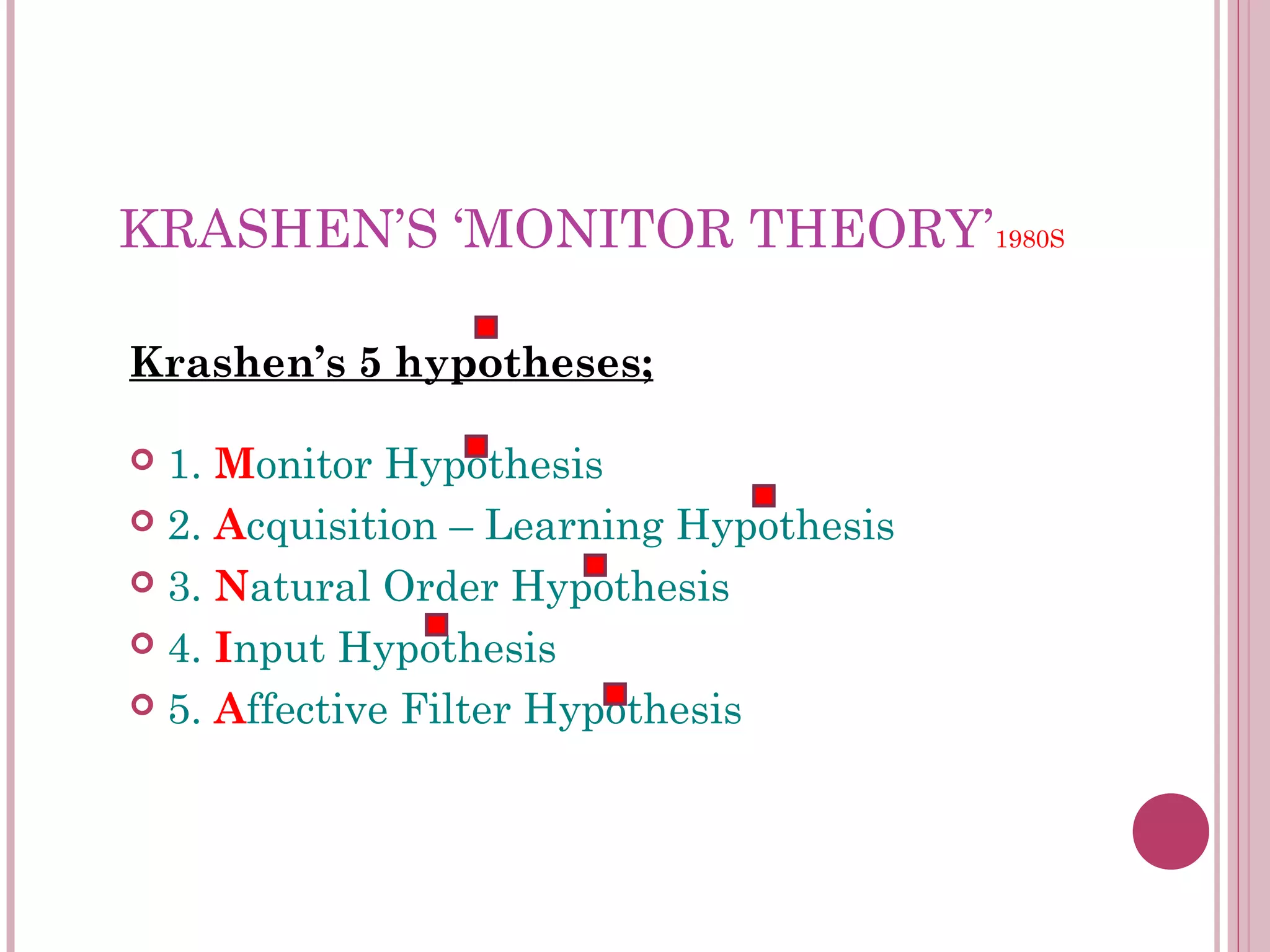 KRASHEN'S 'MONITOR THEORY' 1980S

Krashen's 5 hypotheses;

1. Monitor Hypothesis
2. Acquisition – Learning Hypothesis
3. Natural Order Hypothesis
4. Input Hypothesis
5. Affective Filter Hypothesis